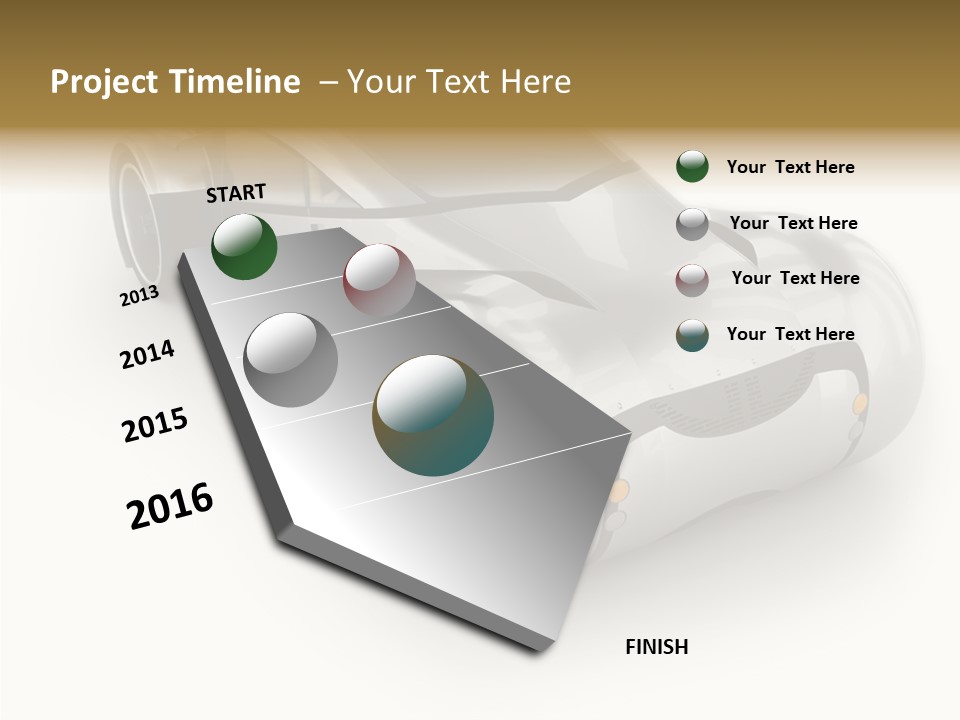 Project Timeline – Your Text Here

START

2013

2014

2015

2016

FINISH

Your Text Here

Your Text Here

Your Text Here

Your Text Here